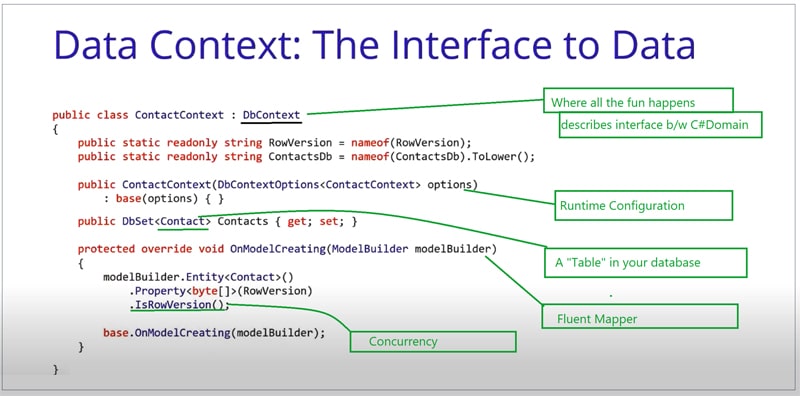 Data Context: The Interface to Data

public class ContactContext : DbContext
{
    public static readonly string RowVersion = nameof(RowVersion);
    public static readonly string ContactsDb = nameof(ContactsDb).ToLower();

    public ContactContext(DbContextOptions<ContactContext> options)
        : base(options) { }

    public DbSet<Contact> Contacts { get; set; }

    protected override void OnModelCreating(ModelBuilder modelBuilder)
    {
        modelBuilder.Entity<Contact>()
            .Property<byte[]>(RowVersion)
            .IsRowVersion();

        base.OnModelCreating(modelBuilder);
    }
}

Where all the fun happens

describes interface b/w C#Domain

Runtime Configuration

A "Table" in your database

Fluent Mapper

Concurrency